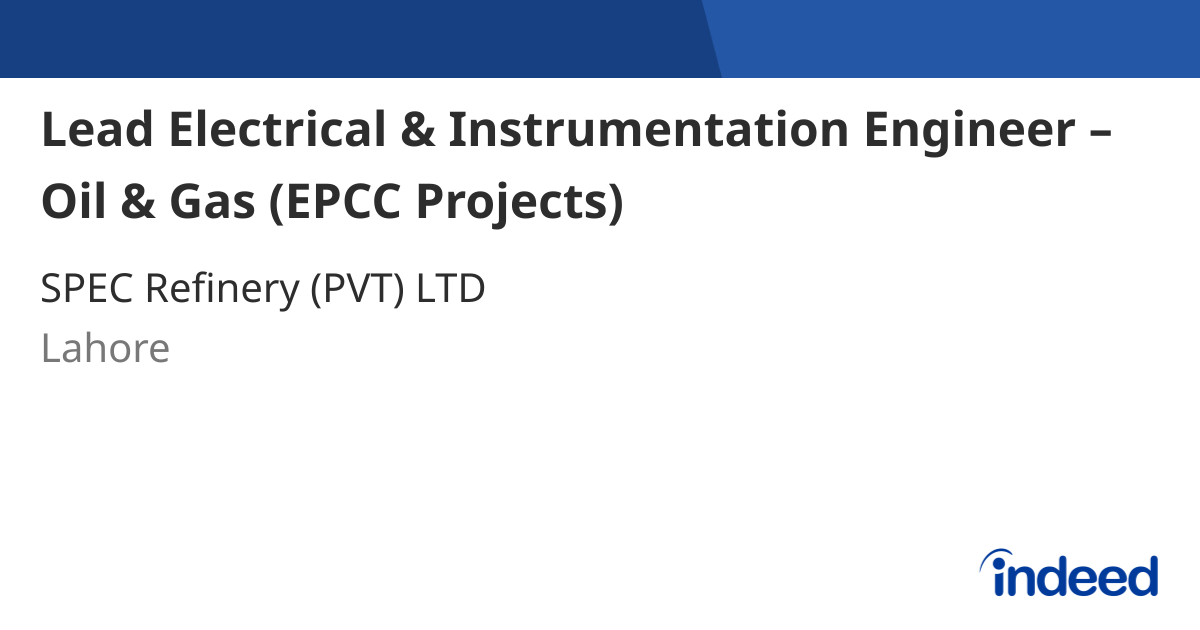 Lead Electrical & Instrumentation Engineer – Oil & Gas (EPCC Projects)

SPEC Refinery (PVT) LTD

Lahore

indeed